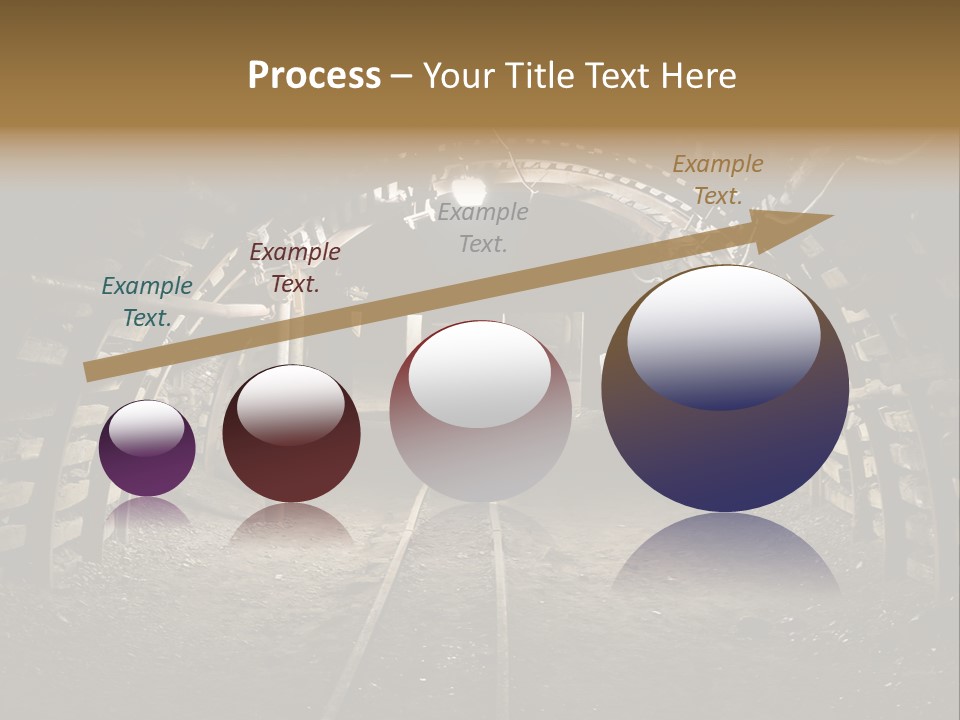 Process – Your Title Text Here

Example Text.

Example Text.

Example Text.

Example Text.